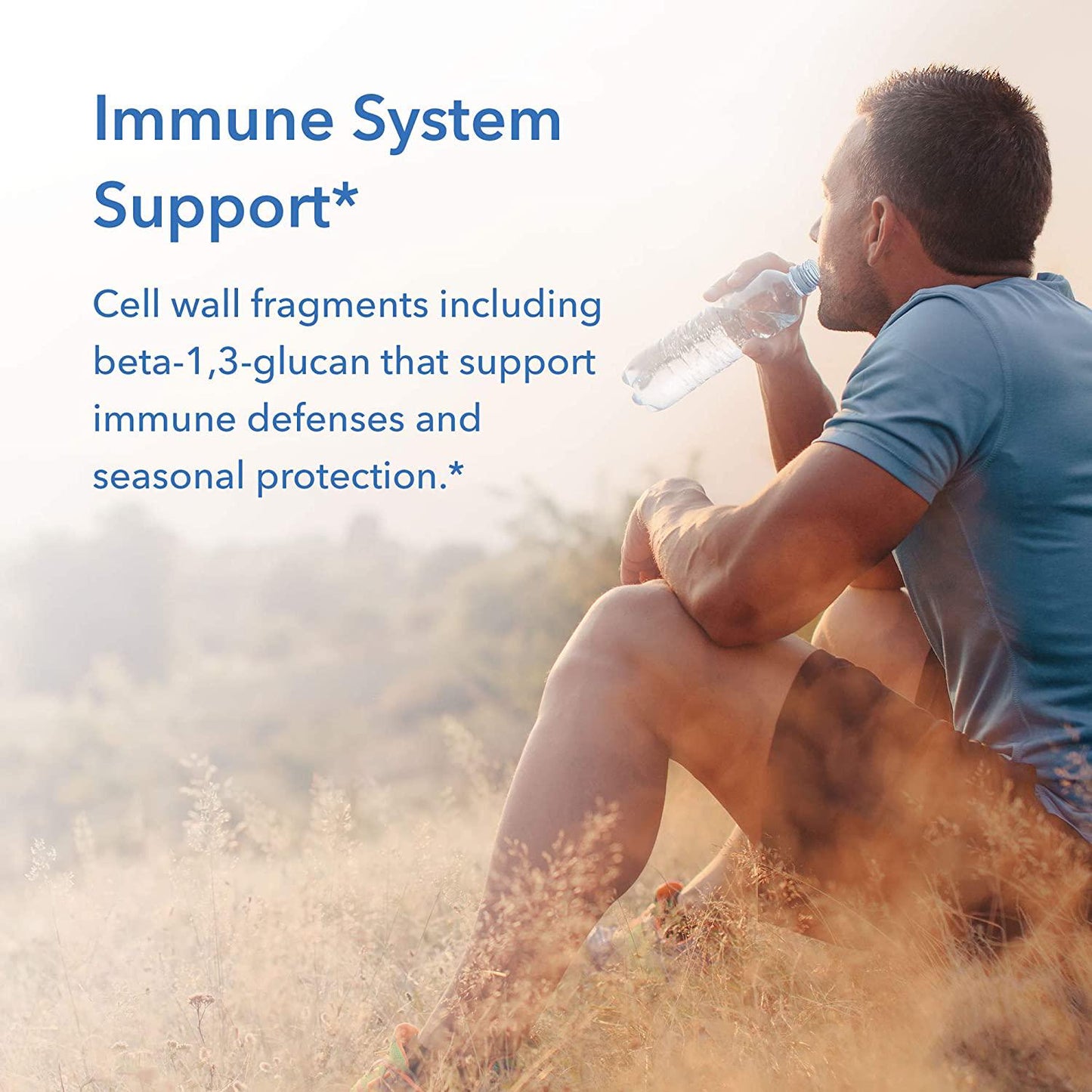 Immune System Support*

Cell wall fragments including beta-1,3-glucan that support immune defenses and seasonal protection.*